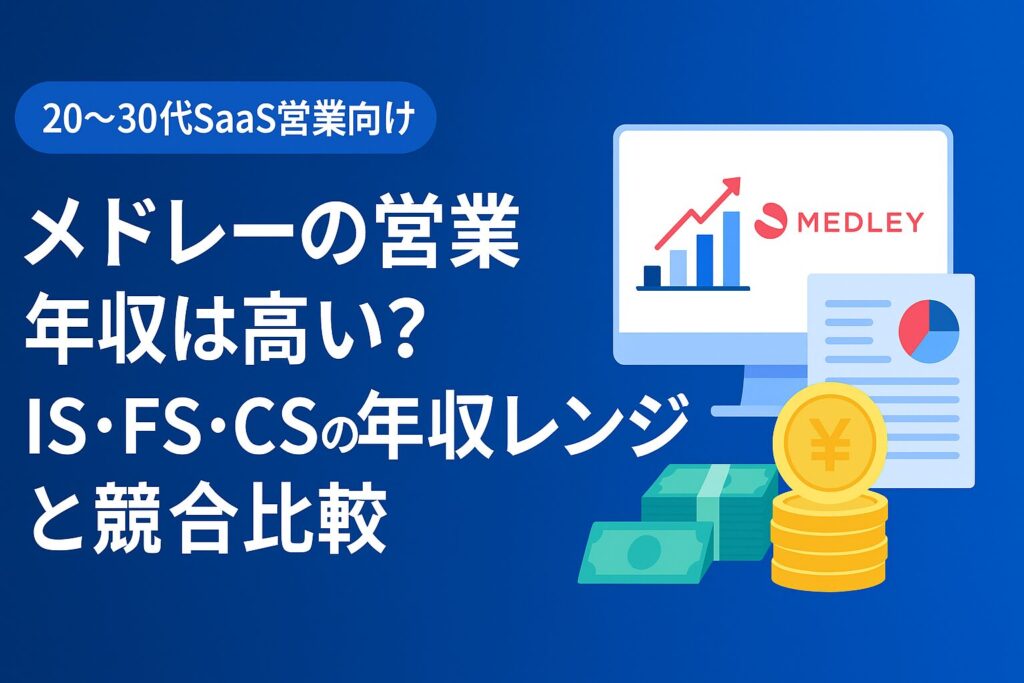 20〜30代SaaS営業向け

メドレーの営業
年収は高い?
IS・FS・CSの年収レンジ
と競合比較

MEDLEY

¥